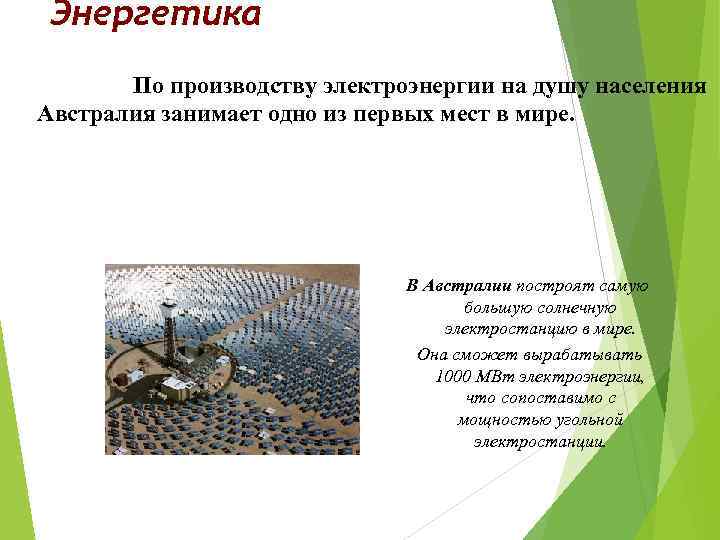 Энергетика

По производству электроэнергии на душу населения Австралия занимает одно из первых мест в мире.

В Австралии построят самую большую солнечную электростанцию в мире.

Она сможет вырабатывать 1000 МВт электроэнергии, что сопоставимо с мощностью угольной электростанции.